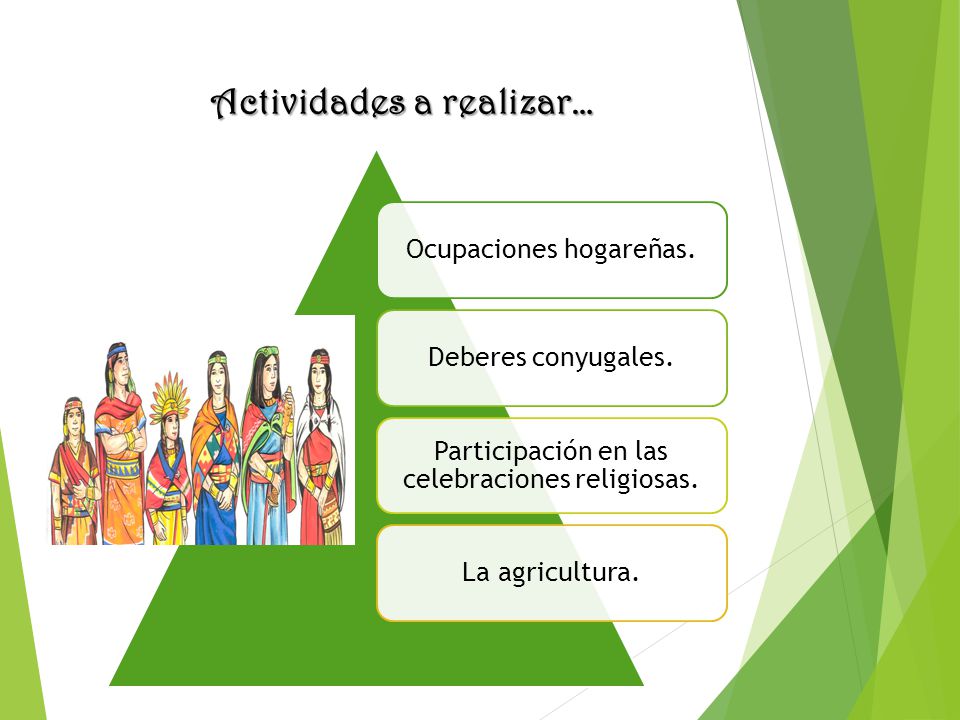 Actividades a realizar…

Ocupaciones hogareñas.

Deberes conyugales.

Participación en las celebraciones religiosas.

La agricultura.